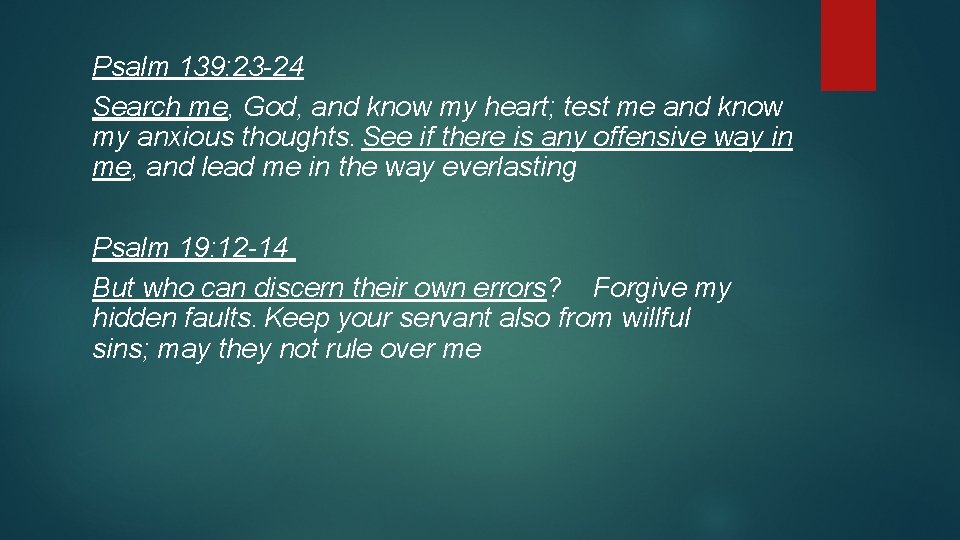 Psalm 139: 23-24
Search me, God, and know my heart; test me and know my anxious thoughts. See if there is any offensive way in me, and lead me in the way everlasting

Psalm 19: 12-14
But who can discern their own errors? Forgive my hidden faults. Keep your servant also from willful sins; may they not rule over me